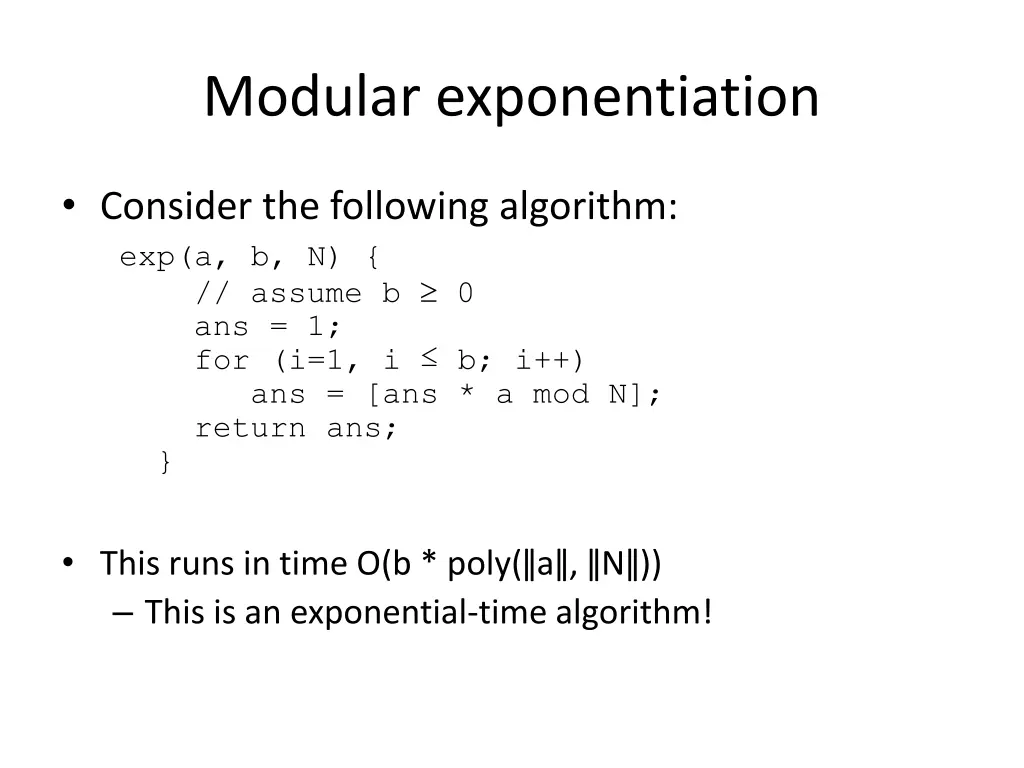 Modular exponentiation

• Consider the following algorithm:

exp(a, b, N) {
 // assume b ≥ 0
 ans = 1;
 for (i=1, i ≤ b; i++)
 ans = [ans * a mod N];
 return ans;
}

• This runs in time O(b * poly(‖a‖, ‖N‖))
 – This is an exponential-time algorithm!